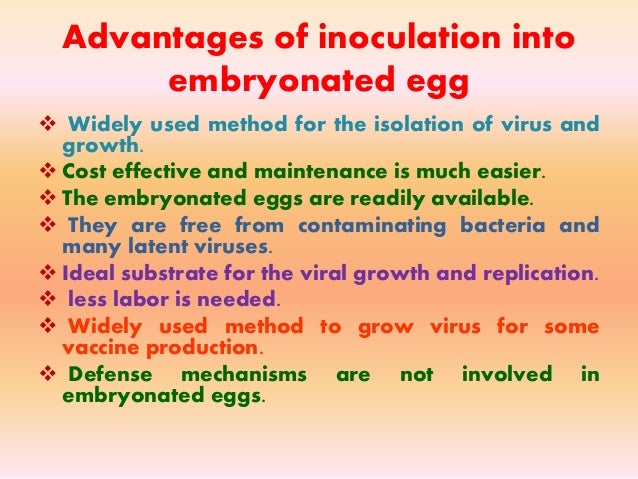 Advantages of inoculation into embryonated egg

❖ Widely used method for the isolation of virus and growth.
❖ Cost effective and maintenance is much easier.
❖ The embryonated eggs are readily available.
❖ They are free from contaminating bacteria and many latent viruses.
❖ Ideal substrate for the viral growth and replication.
❖ less labor is needed.
❖ Widely used method to grow virus for some vaccine production.
❖ Defense mechanisms are not involved in embryonated eggs.